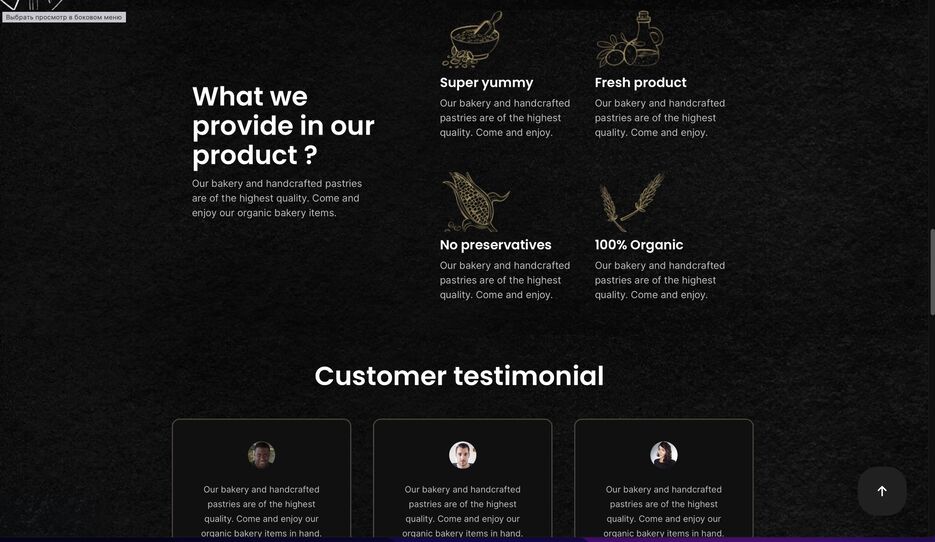 Выбрать просмотр в боковом меню

What we provide in our product ?

Our bakery and handcrafted pastries are of the highest quality. Come and enjoy our organic bakery items.

Super yummy

Our bakery and handcrafted pastries are of the highest quality. Come and enjoy.

Fresh product

Our bakery and handcrafted pastries are of the highest quality. Come and enjoy.

No preservatives

Our bakery and handcrafted pastries are of the highest quality. Come and enjoy.

100% Organic

Our bakery and handcrafted pastries are of the highest quality. Come and enjoy.

Customer testimonial

Our bakery and handcrafted pastries are of the highest quality. Come and enjoy our organic bakery items in hand.

Our bakery and handcrafted pastries are of the highest quality. Come and enjoy our organic bakery items in hand.

Our bakery and handcrafted pastries are of the highest quality. Come and enjoy our organic bakery items in hand.